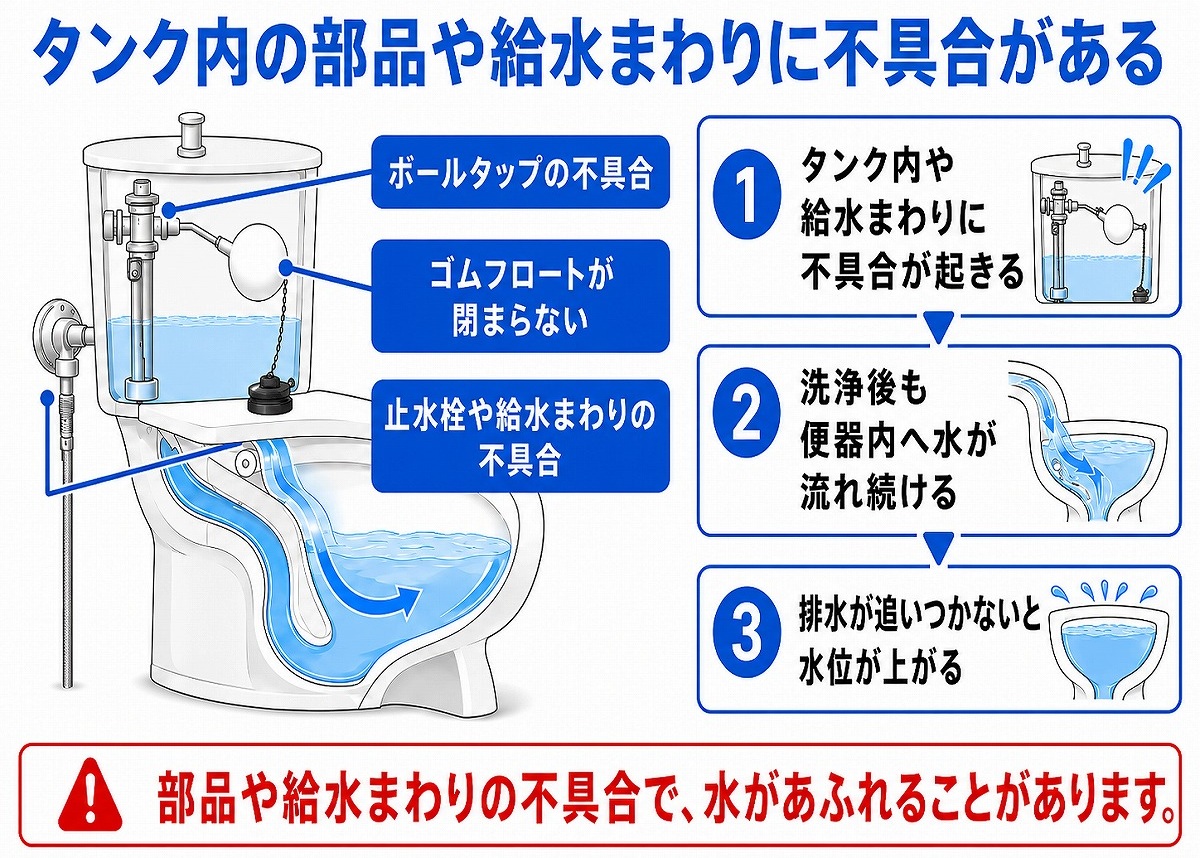 タンク内の部品や給水まわりに不具合がある

ボールタップの不具合

ゴムフロートが閉まらない

止水栓や給水まわりの不具合

1 タンク内や給水まわりに不具合が起きる

2 洗浄後も便器内へ水が流れ続ける

3 排水が追いつかないと水位が上がる

部品や給水まわりの不具合で、水があふれることがあります。